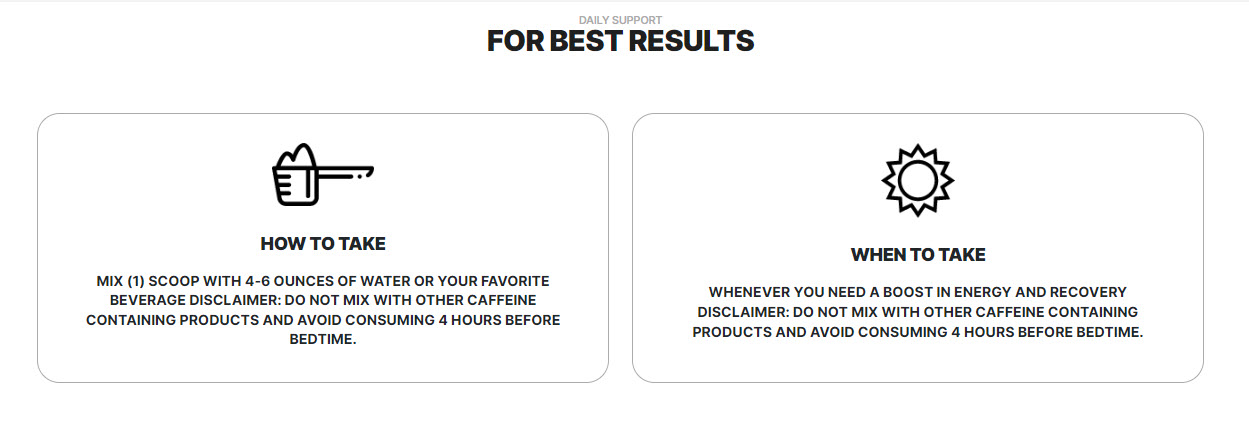 DAILY SUPPORT
FOR BEST RESULTS

HOW TO TAKE

MIX (1) SCOOP WITH 4-6 OUNCES OF WATER OR YOUR FAVORITE BEVERAGE DISCLAIMER: DO NOT MIX WITH OTHER CAFFEINE CONTAINING PRODUCTS AND AVOID CONSUMING 4 HOURS BEFORE BEDTIME.

WHEN TO TAKE

WHENEVER YOU NEED A BOOST IN ENERGY AND RECOVERY DISCLAIMER: DO NOT MIX WITH OTHER CAFFEINE CONTAINING PRODUCTS AND AVOID CONSUMING 4 HOURS BEFORE BEDTIME.